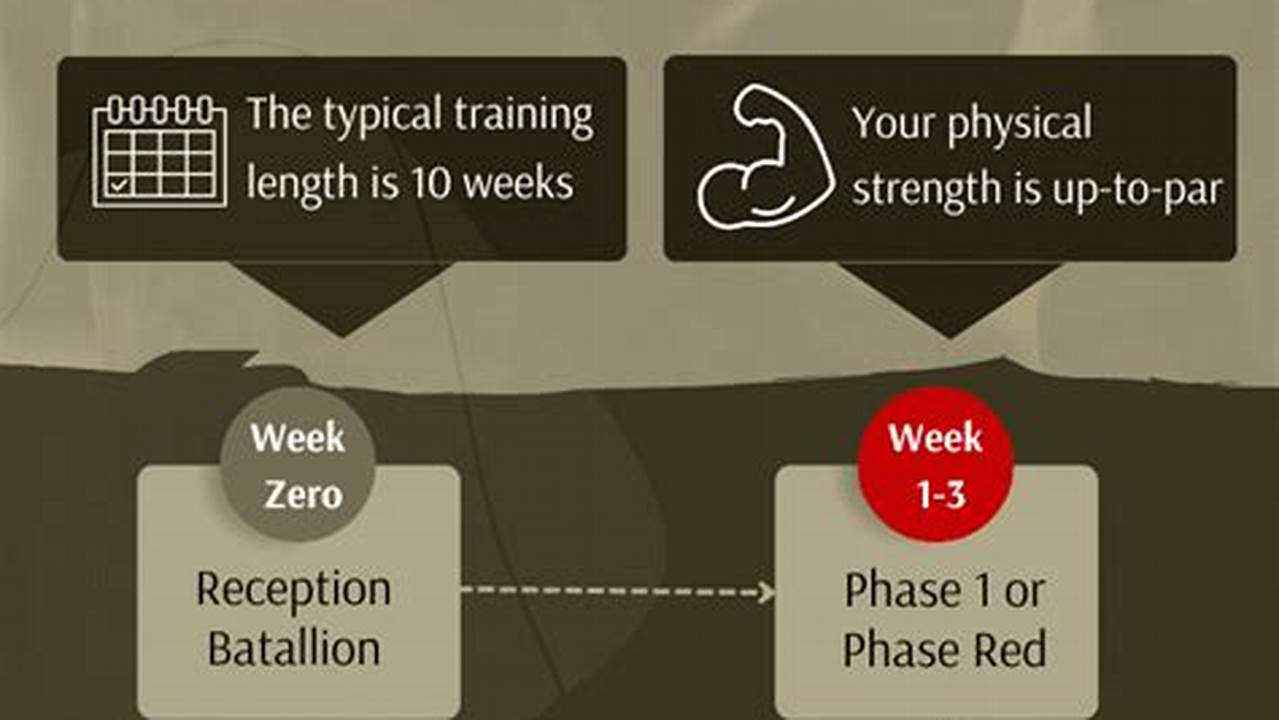 The typical training length is 10 weeks

Your physical strength is up-to-par

Week Zero

Reception Batallion

Week 1-3

Phase 1 or Phase Red